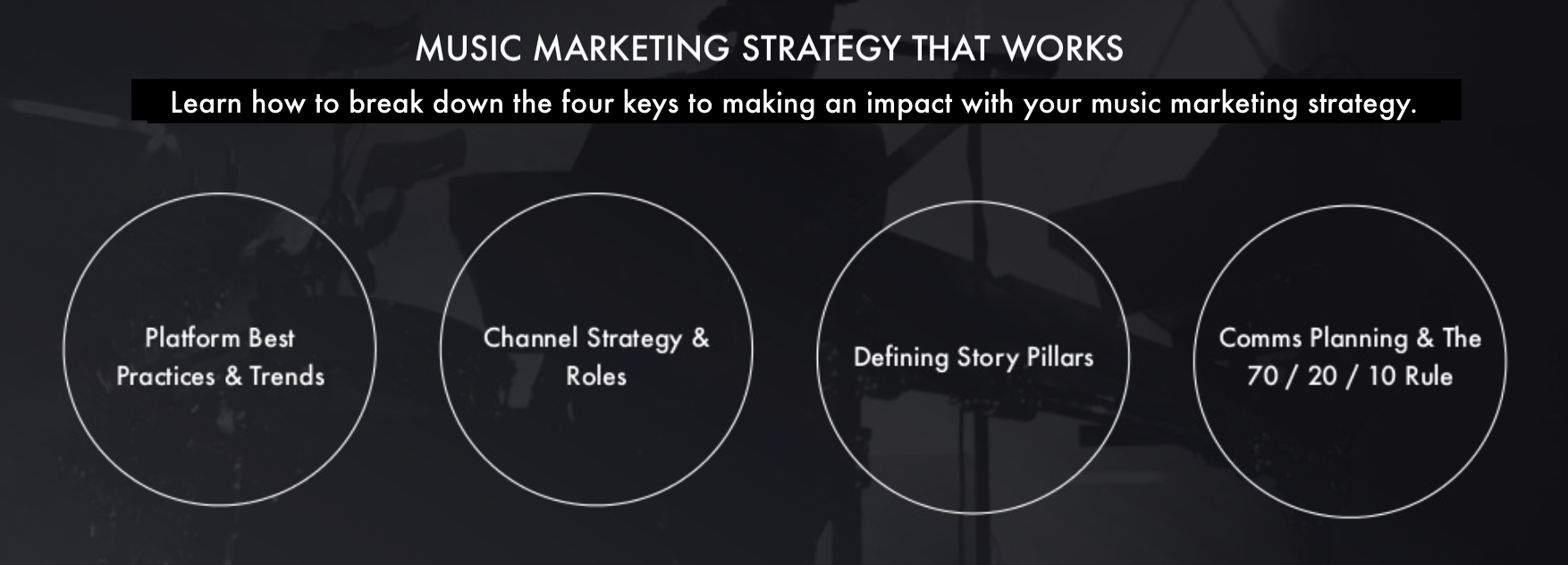 MUSIC MARKETING STRATEGY THAT WORKS

Learn how to break down the four keys to making an impact with your music marketing strategy.

Platform Best Practices & Trends

Channel Strategy & Roles

Defining Story Pillars

Comms Planning & The 70 / 20 / 10 Rule